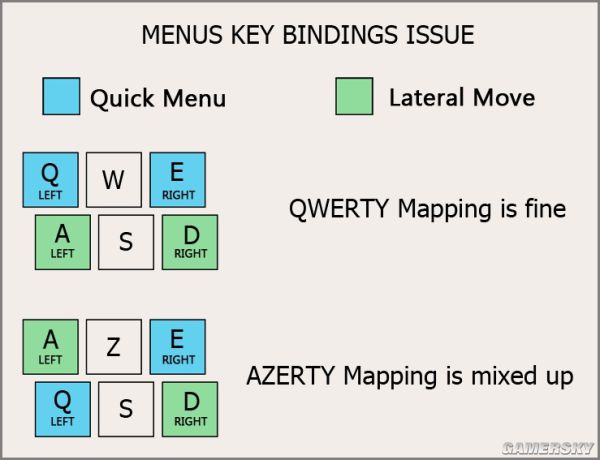 MENUS KEY BINDINGS ISSUE

Quick Menu

Lateral Move

Q LEFT
W
E RIGHT
A LEFT
S
D RIGHT

QWERTY Mapping is fine

A LEFT
Z
E RIGHT
Q LEFT
S
D RIGHT

AZERTY Mapping is mixed up

GAMERSKY